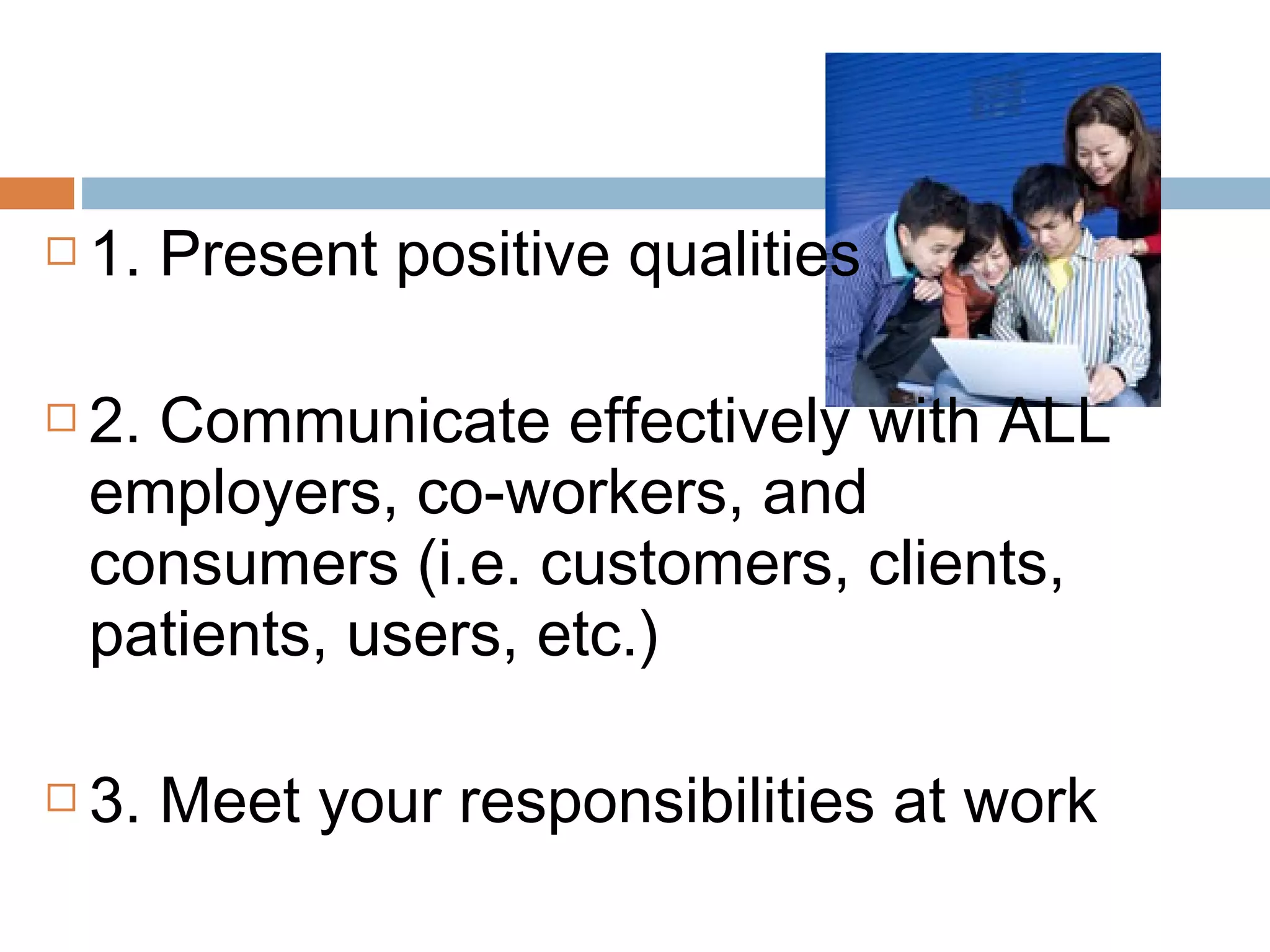 1. Present positive qualities

2. Communicate effectively with ALL employers, co-workers, and consumers (i.e. customers, clients, patients, users, etc.)

3. Meet your responsibilities at work